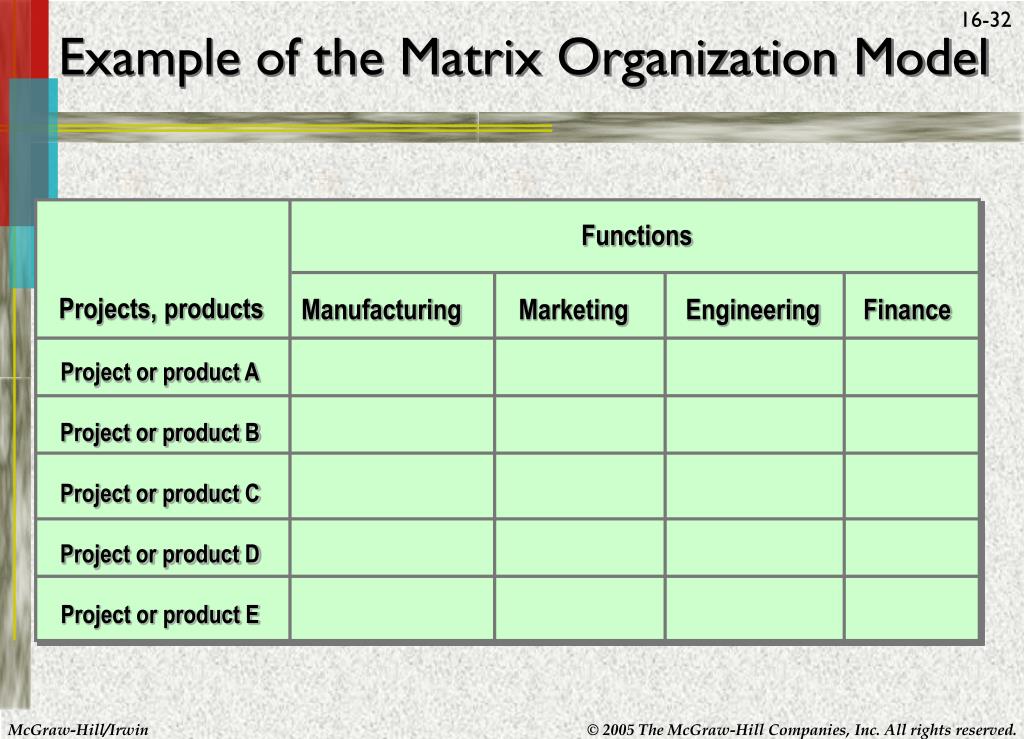 16-32

Example of the Matrix Organization Model

| | Functions | | | |
|---|---|---|---|---|
| Projects, products | Manufacturing | Marketing | Engineering | Finance |
| Project or product A | | | | |
| Project or product B | | | | |
| Project or product C | | | | |
| Project or product D | | | | |
| Project or product E | | | | |

McGraw-Hill/Irwin

© 2005 The McGraw-Hill Companies, Inc. All rights reserved.